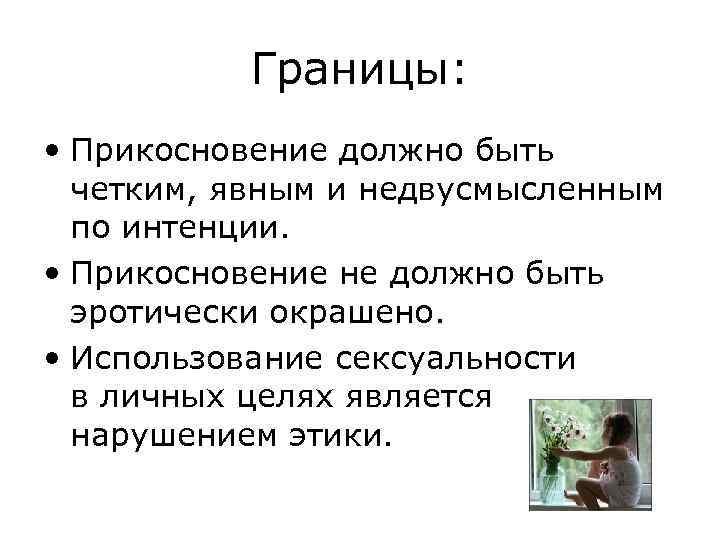 Границы:

• Прикосновение должно быть четким, явным и недвусмысленным по интенции.

• Прикосновение не должно быть эротически окрашено.

• Использование сексуальности в личных целях является нарушением этики.